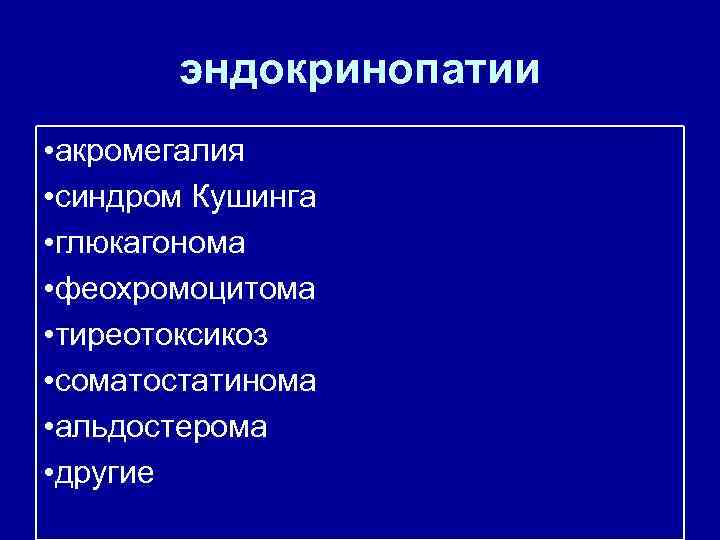 эндокринопатии

•акромегалия
•синдром Кушинга
•глюкагонома
•феохромоцитома
•тиреотоксикоз
•соматостатинома
•альдостерома
•другие